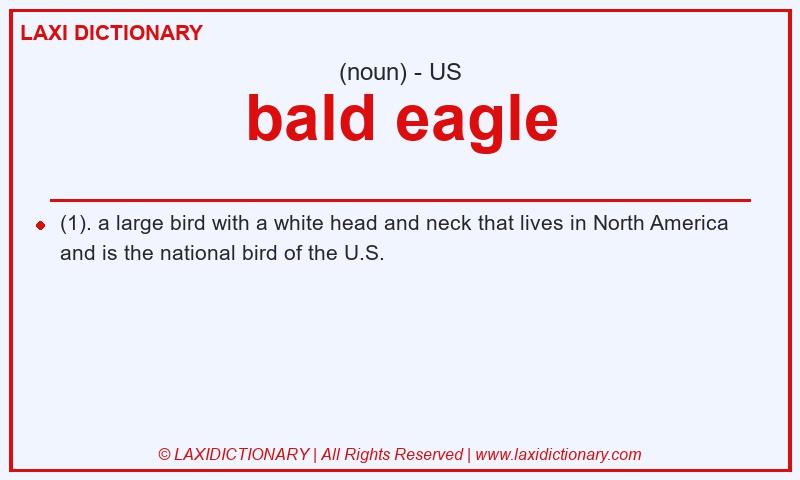 LAXI DICTIONARY

(noun) - US

bald eagle

(1). a large bird with a white head and neck that lives in North America and is the national bird of the U.S.

© LAXIDICTIONARY | All Rights Reserved | www.laxidictionary.com